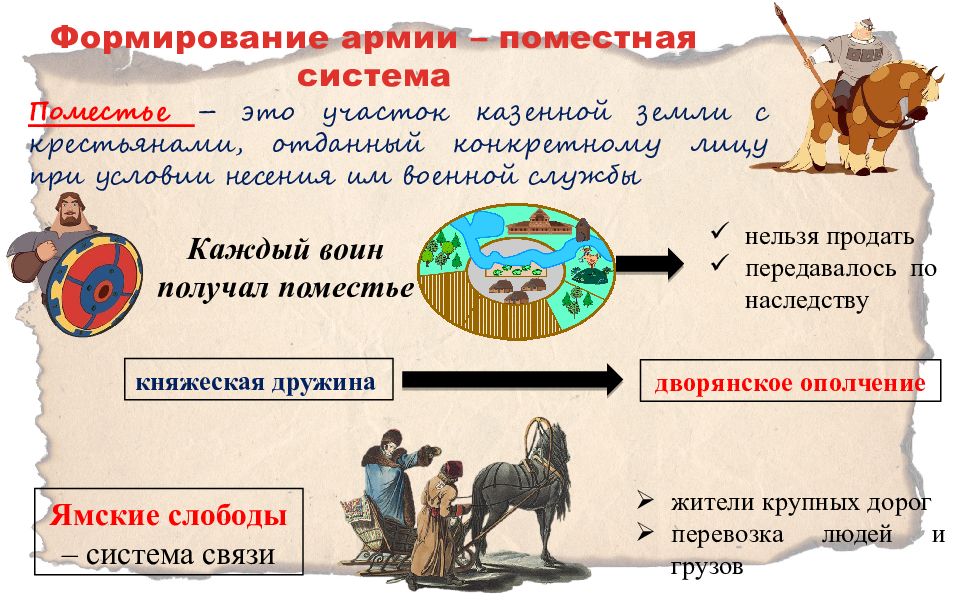 Формирование армии – поместная система

Поместье – это участок казенной земли с крестьянами, отданный конкретному лицу при условии несения им военной службы

Каждый воин получал поместье

✓ нельзя продать
✓ передавалось по наследству

княжеская дружина

дворянское ополчение

Ямские слободы – система связи

➢ жители крупных дорог
➢ перевозка людей и грузов